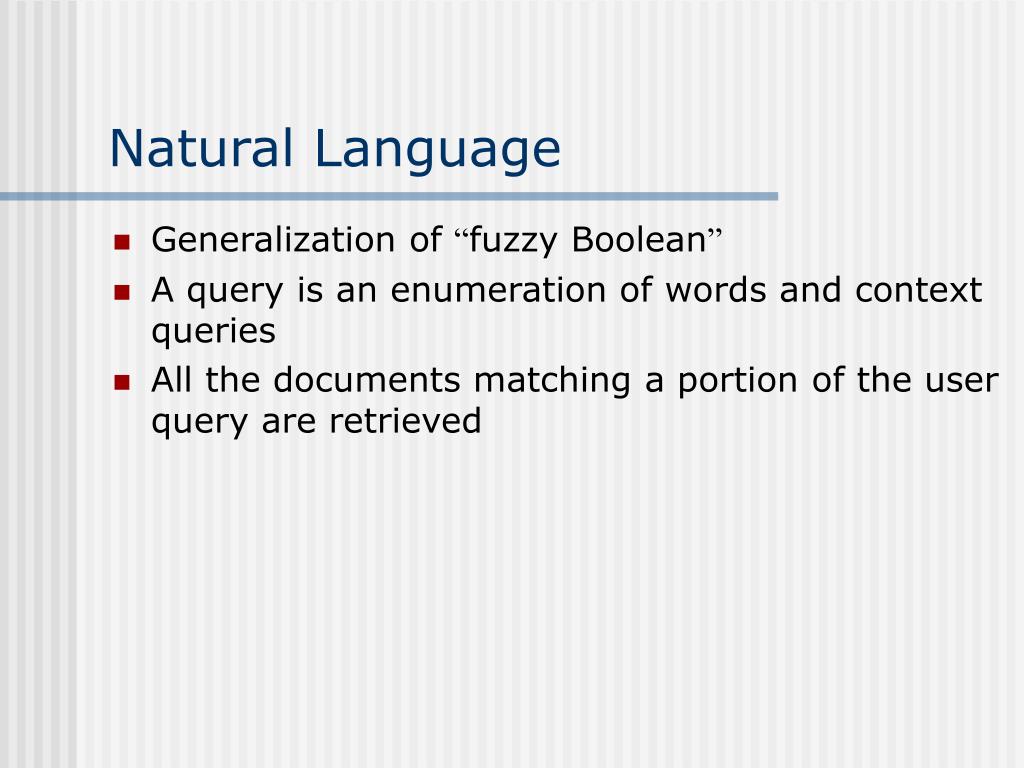 Natural Language

- Generalization of “fuzzy Boolean”
- A query is an enumeration of words and context queries
- All the documents matching a portion of the user query are retrieved